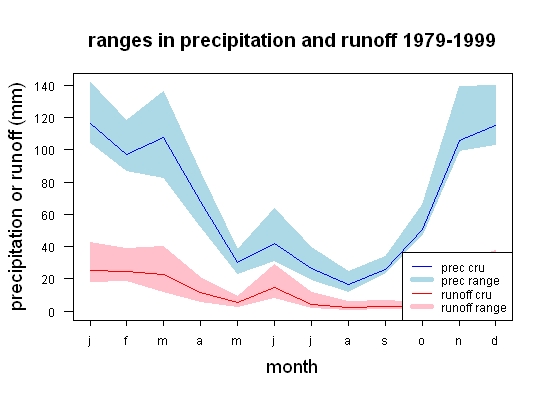 ranges in precipitation and runoff 1979-1999

precipitation or runoff (mm)

140
120
100
80
60
40
20
0

prec cru
prec range
runoff cru
runoff range

j f m a m j j a s o n d

month